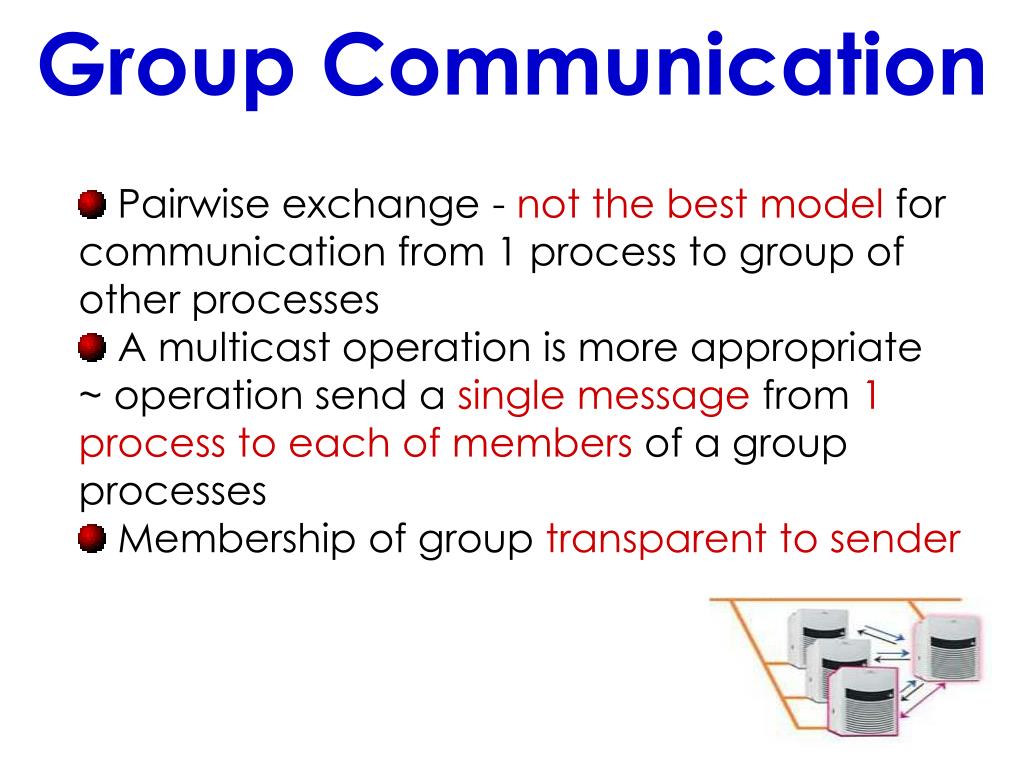 Group Communication

Pairwise exchange - not the best model for communication from 1 process to group of other processes

A multicast operation is more appropriate ~ operation send a single message from 1 process to each of members of a group processes

Membership of group transparent to sender